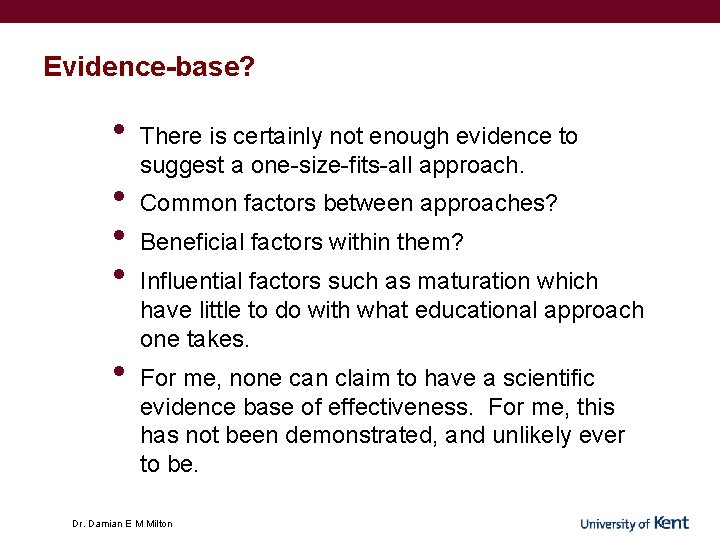 Evidence-base?

• There is certainly not enough evidence to suggest a one-size-fits-all approach.
• Common factors between approaches?
• Beneficial factors within them?
• Influential factors such as maturation which have little to do with what educational approach one takes.
• For me, none can claim to have a scientific evidence base of effectiveness. For me, this has not been demonstrated, and unlikely ever to be.

Dr. Damian E M Milton

University of Kent